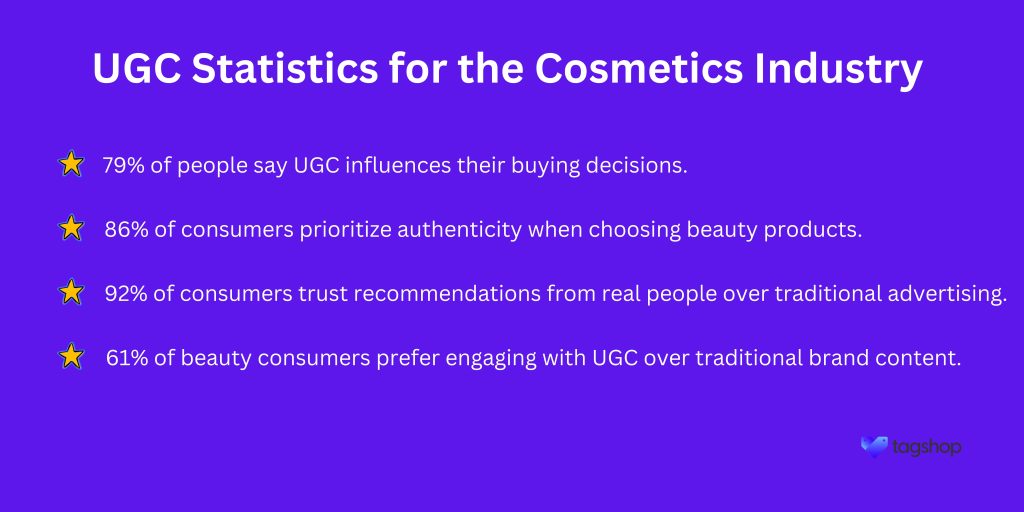 UGC Statistics for the Cosmetics Industry

79% of people say UGC influences their buying decisions.

86% of consumers prioritize authenticity when choosing beauty products.

92% of consumers trust recommendations from real people over traditional advertising.

61% of beauty consumers prefer engaging with UGC over traditional brand content.

tagshop